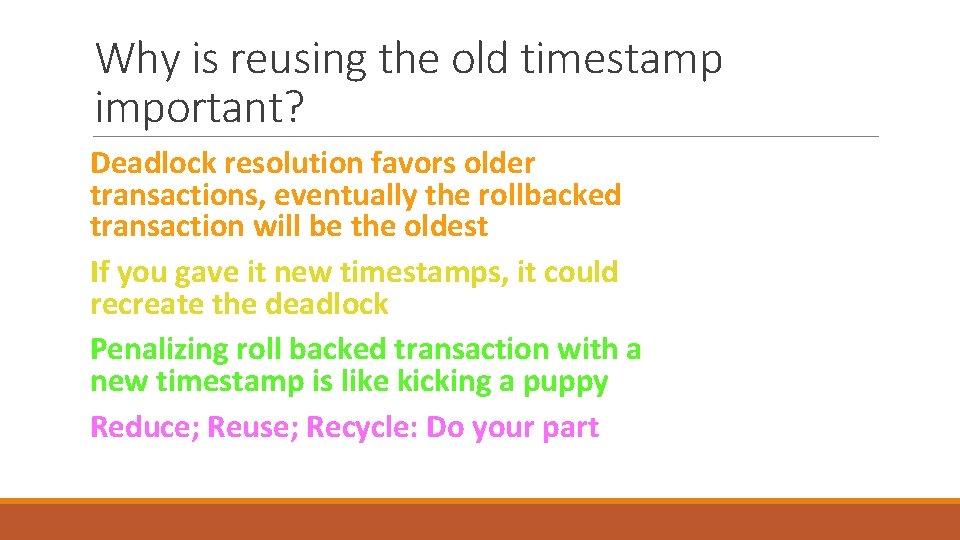 Why is reusing the old timestamp important?

Deadlock resolution favors older transactions, eventually the rollbacked transaction will be the oldest

If you gave it new timestamps, it could recreate the deadlock

Penalizing roll backed transaction with a new timestamp is like kicking a puppy

Reduce; Reuse; Recycle: Do your part